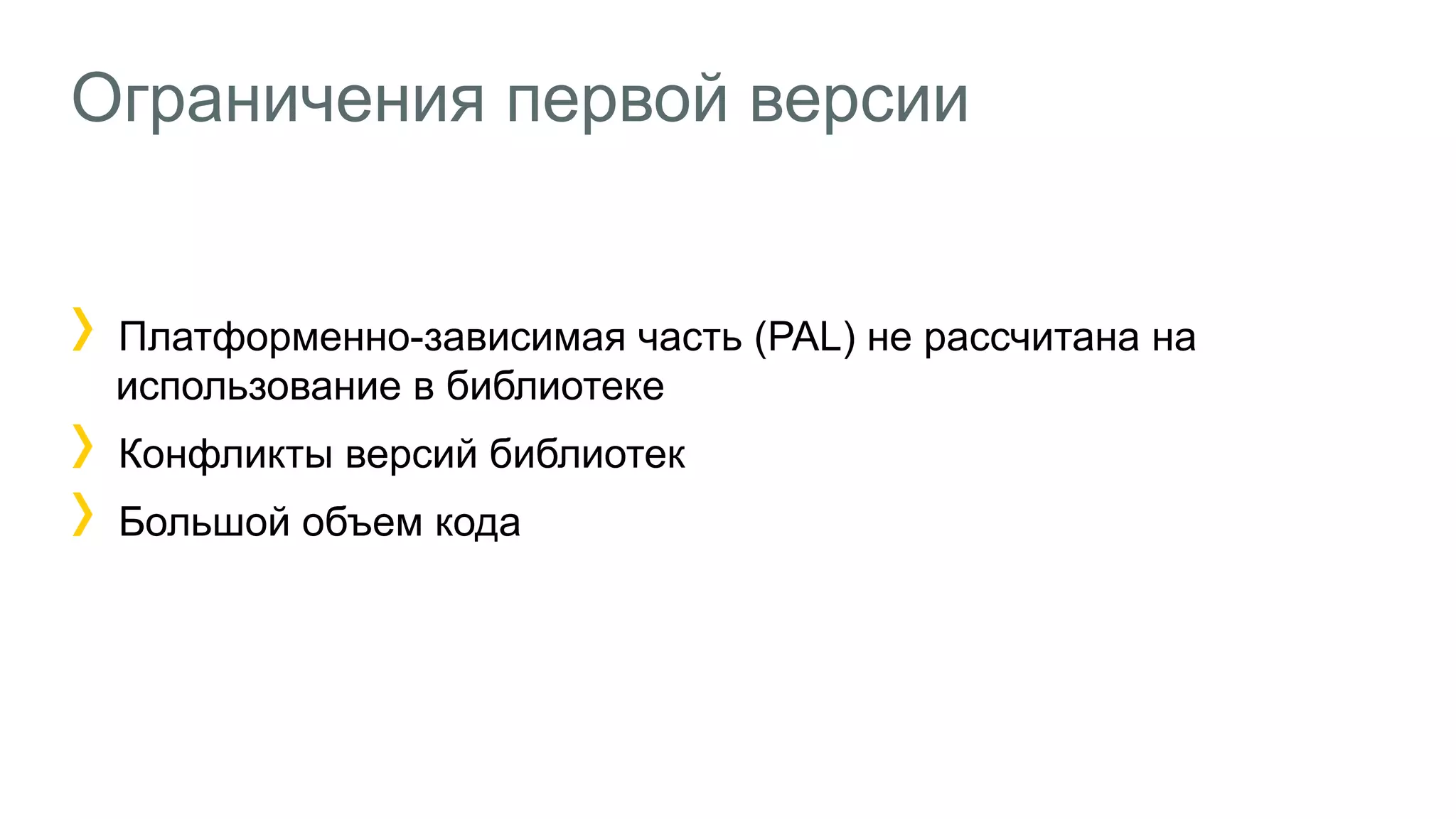 Ограничения первой версии

› Платформенно-зависимая часть (PAL) не рассчитана на использование в библиотеке

› Конфликты версий библиотек

› Большой объем кода